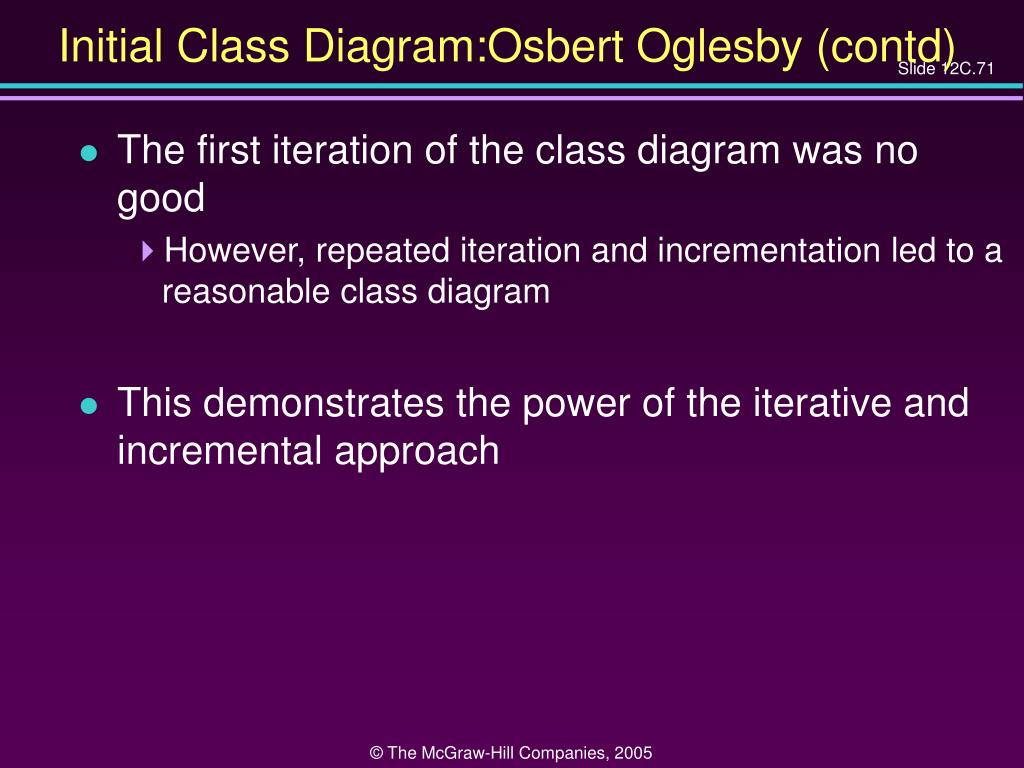 Initial Class Diagram:Osbert Oglesby (contd)

Slide 12C.71

The first iteration of the class diagram was no good

However, repeated iteration and incrementation led to a reasonable class diagram

This demonstrates the power of the iterative and incremental approach

© The McGraw-Hill Companies, 2005